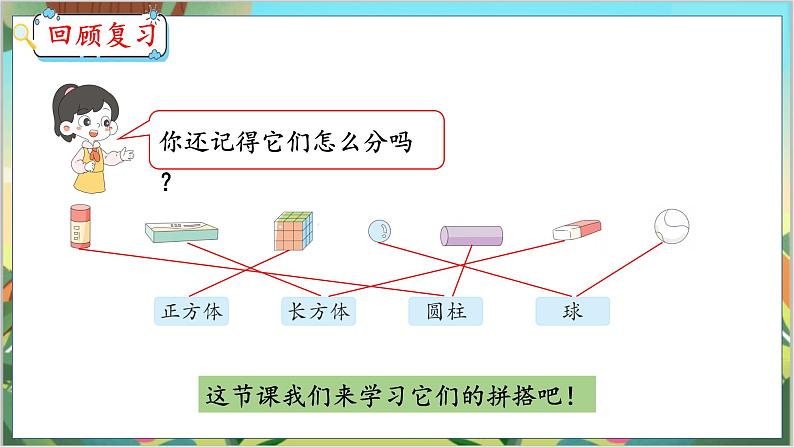 回顾复习

你还记得它们怎么分吗？

正方体

长方体

圆柱

球

这节课我们来学习它们的拼搭吧！